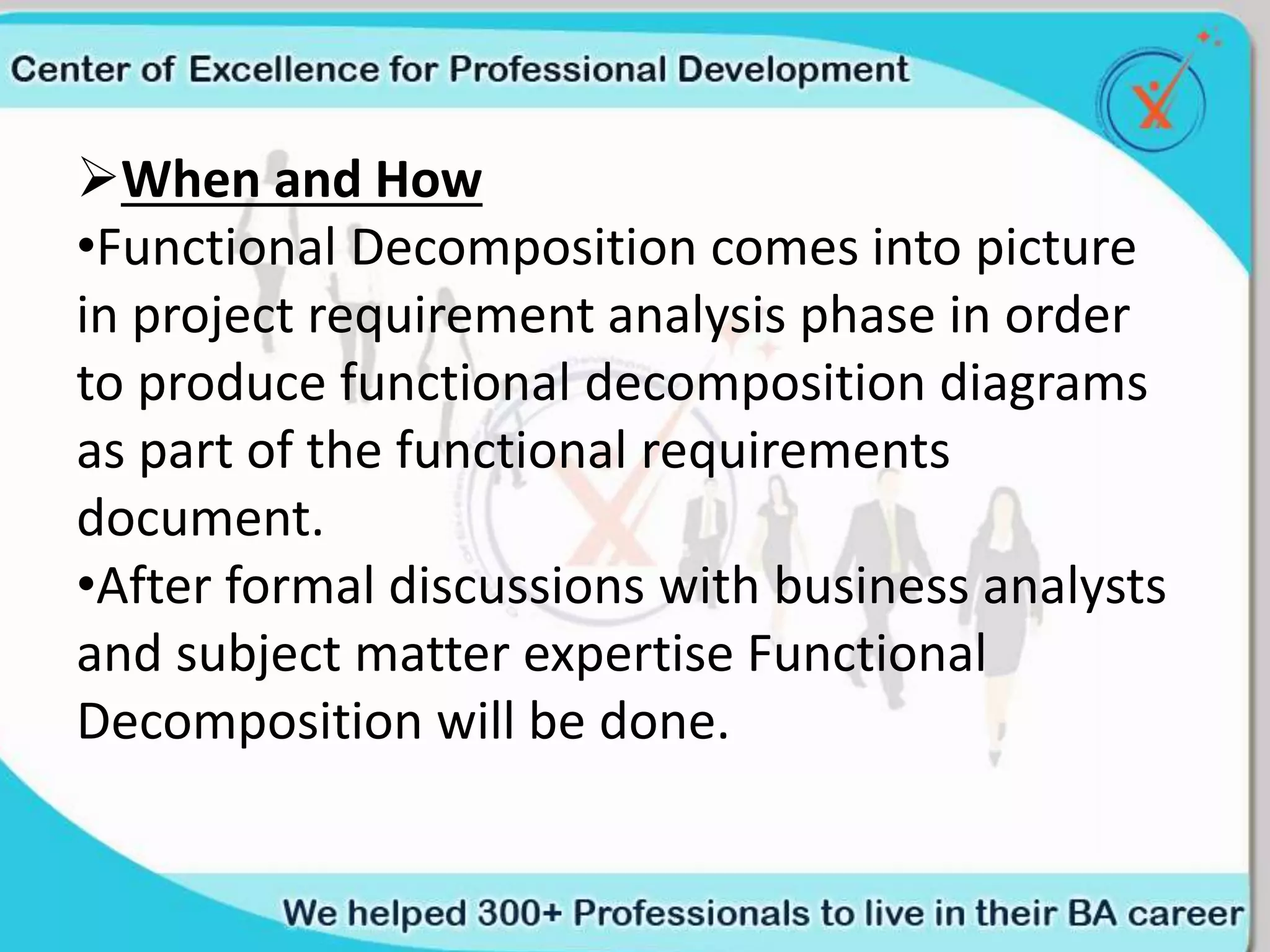 Center of Excellence for Professional Development

➢When and How

•Functional Decomposition comes into picture in project requirement analysis phase in order to produce functional decomposition diagrams as part of the functional requirements document.

•After formal discussions with business analysts and subject matter expertise Functional Decomposition will be done.

We helped 300+ Professionals to live in their BA career